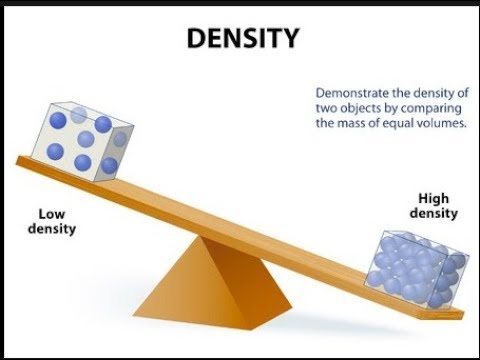 DENSITY

Demonstrate the density of two objects by comparing the mass of equal volumes.

Low density

High density